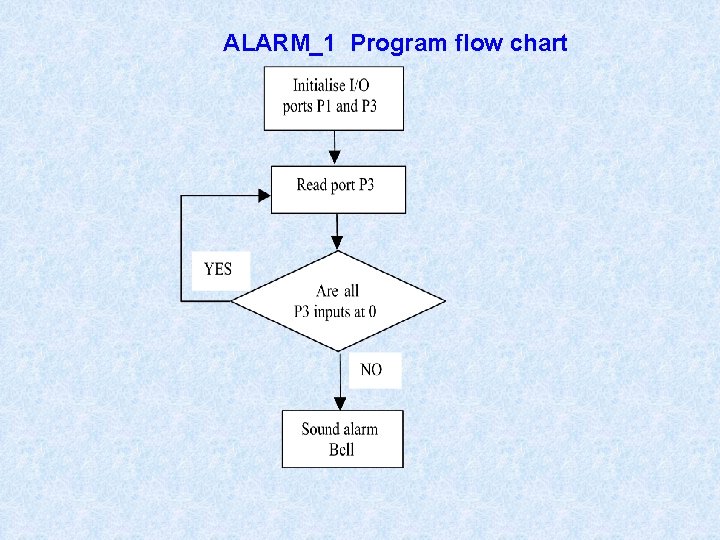 ALARM_1 Program flow chart

Initialise I/O ports P1 and P3

Read port P3

YES

Are all P3 inputs at 0

NO

Sound alarm Bell